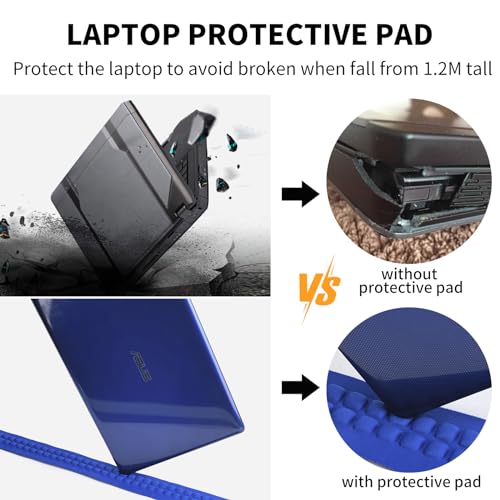 LAPTOP PROTECTIVE PAD

Protect the laptop to avoid broken when fall from 1.2M tall

without protective pad

VS

ASUS

with protective pad